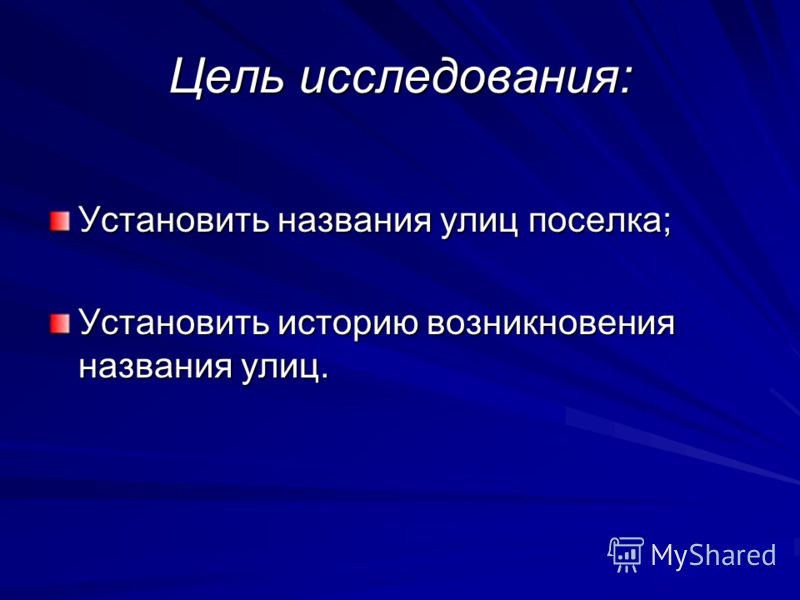 Цель исследования:

Установить названия улиц поселка;

Установить историю возникновения названия улиц.

MyShared